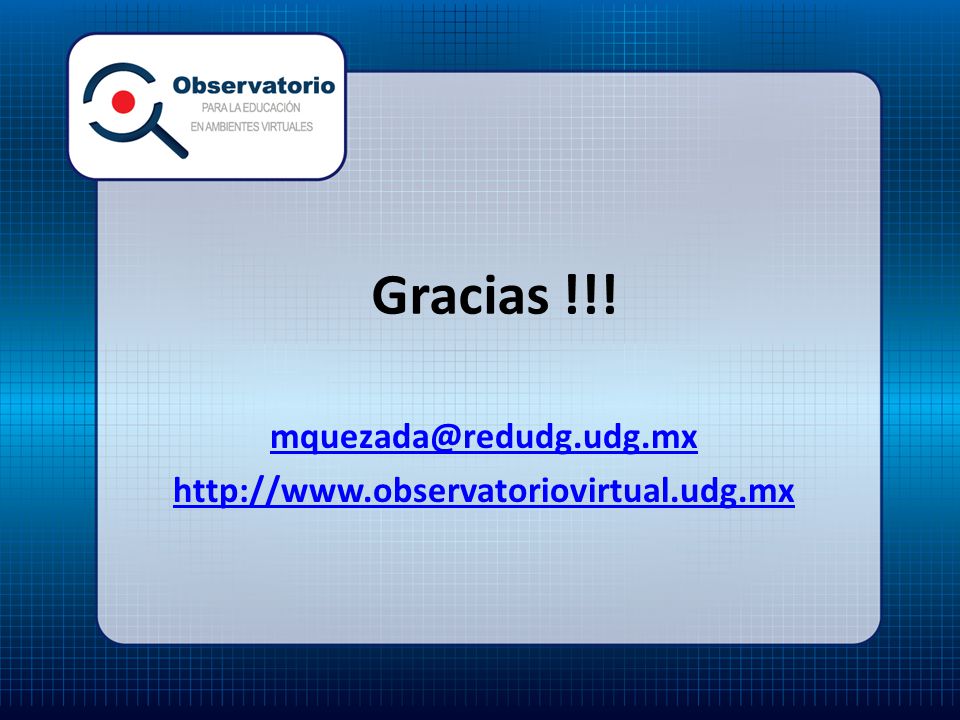 Observatorio
PARA LA EDUCACIÓN
EN AMBIENTES VIRTUALES

Gracias !!!

mquezada@redudg.udg.mx
http://www.observatoriovirtual.udg.mx